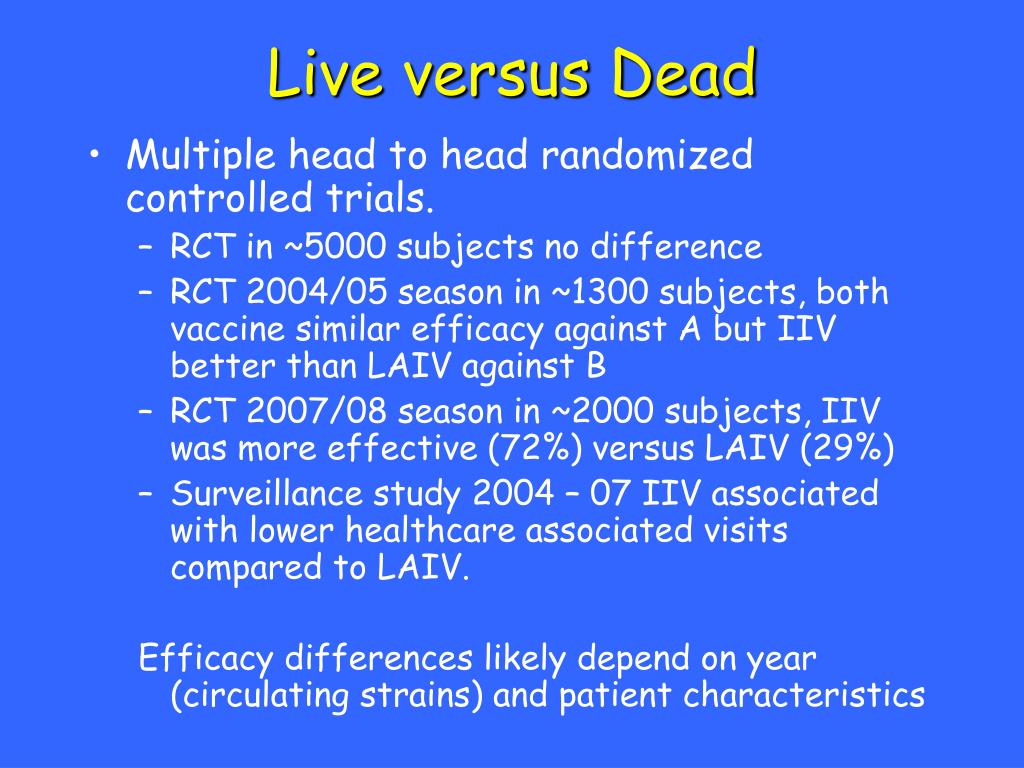 Live versus Dead

• Multiple head to head randomized controlled trials.
– RCT in ~5000 subjects no difference
– RCT 2004/05 season in ~1300 subjects, both vaccine similar efficacy against A but IIV better than LAIV against B
– RCT 2007/08 season in ~2000 subjects, IIV was more effective (72%) versus LAIV (29%)
– Surveillance study 2004 – 07 IIV associated with lower healthcare associated visits compared to LAIV.

Efficacy differences likely depend on year (circulating strains) and patient characteristics